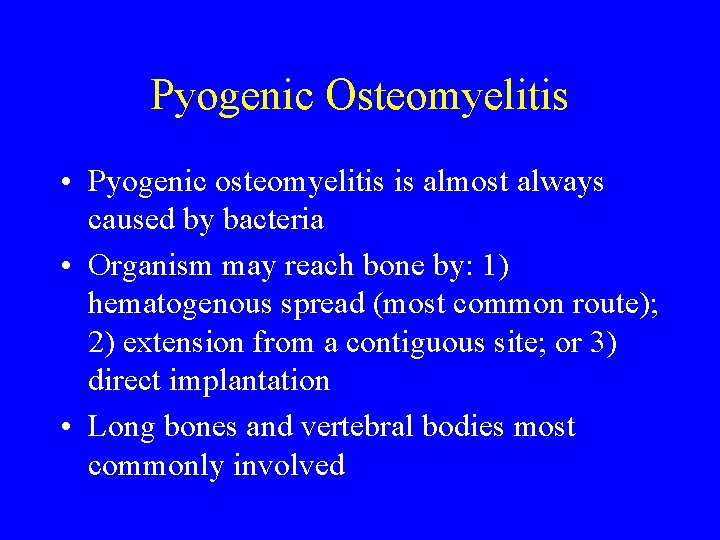 Pyogenic Osteomyelitis

• Pyogenic osteomyelitis is almost always caused by bacteria

• Organism may reach bone by: 1) hematogenous spread (most common route); 2) extension from a contiguous site; or 3) direct implantation

• Long bones and vertebral bodies most commonly involved